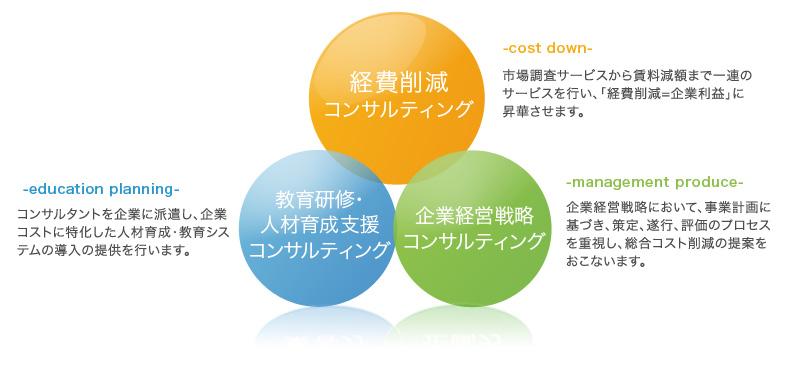 経費削減
コンサルティング

-cost down-

市場調査サービスから賃料減額まで一連のサービスを行い、「経費削減=企業利益」に昇華させます。

-education planning-

コンサルタントを企業に派遣し、企業コストに特化した人材育成・教育システムの導入の提供を行います。

教育研修・
人材育成支援
コンサルティング

企業経営戦略
コンサルティング

-management produce-

企業経営戦略において、事業計画に基づき、策定、遂行、評価のプロセスを重視し、総合コスト削減の提案をおこないます。